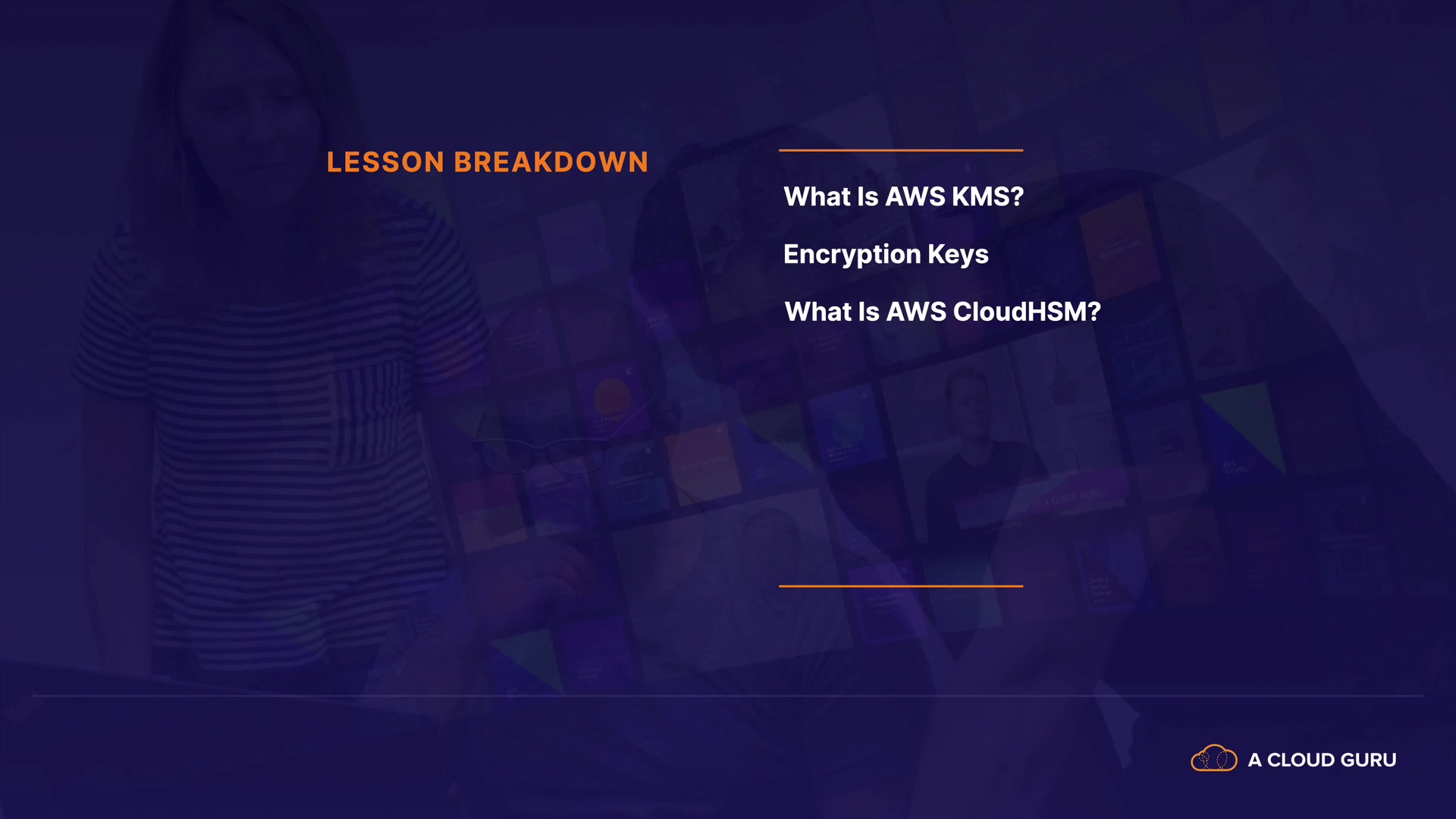 LESSON BREAKDOWN

What Is AWS KMS?

Encryption Keys

What Is AWS CloudHSM?

A CLOUD GURU